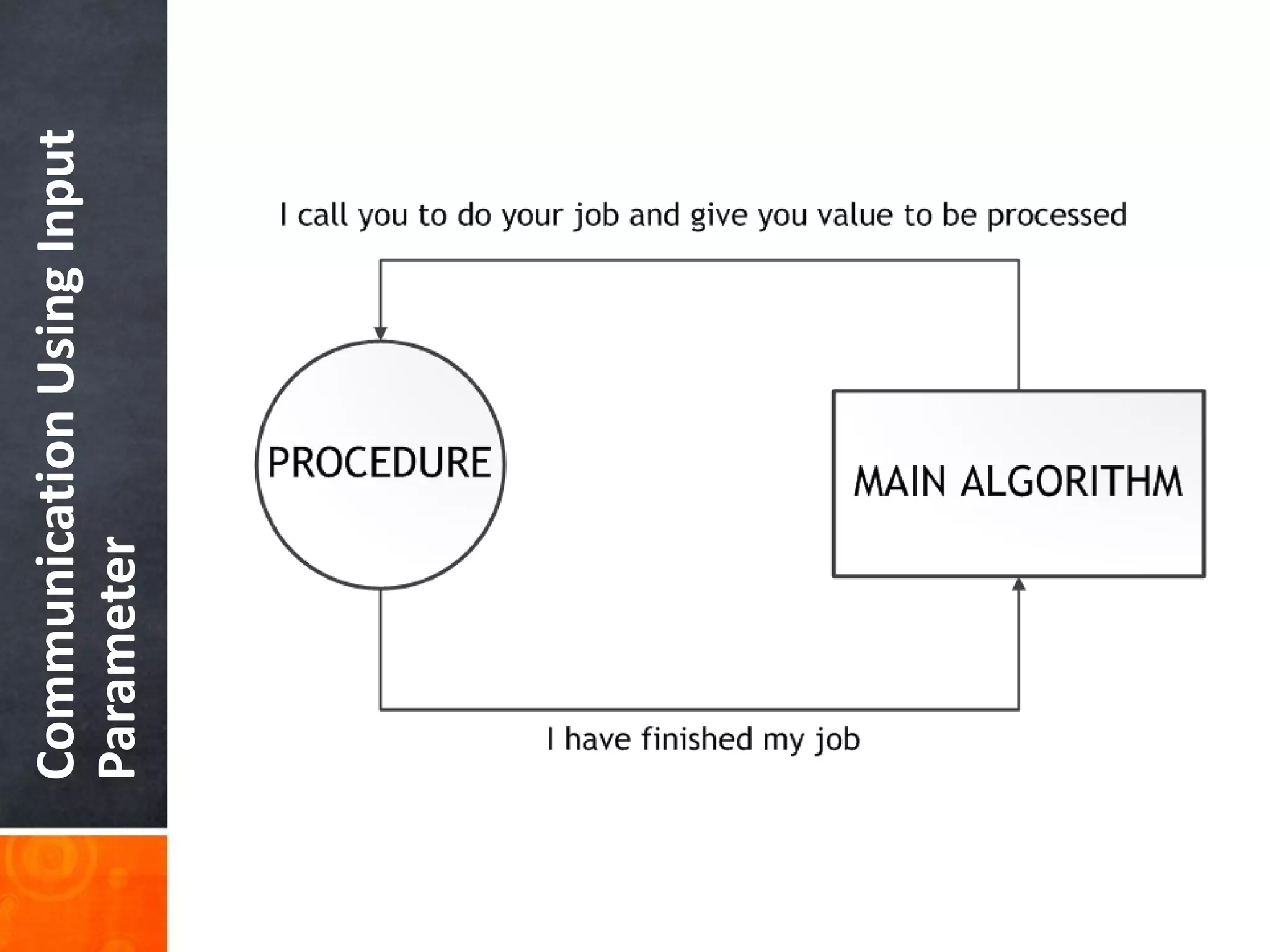 Communication Using Input Parameter

I call you to do your job and give you value to be processed

PROCEDURE

MAIN ALGORITHM

I have finished my job